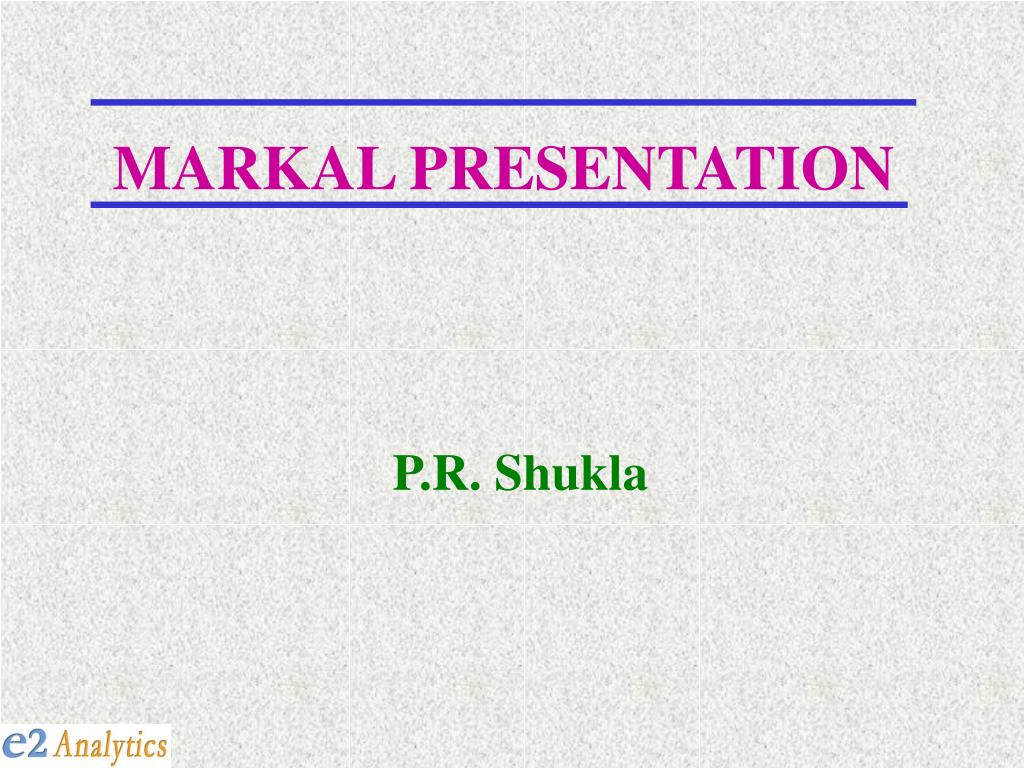 MARKAL PRESENTATION

P.R. Shukla

e2 Analytics